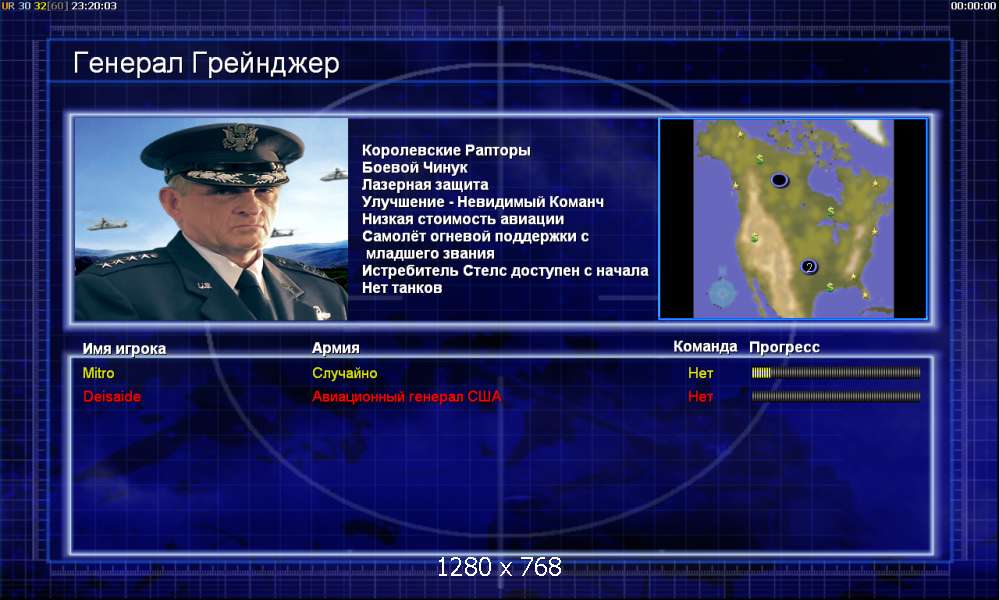 UR 30 32[60] 23:20:03

00:00:00

Генерал Грейнджер

Королевские Рапторы
Боевой Чинук
Лазерная защита
Улучшение - Невидимый Команч
Низкая стоимость авиации
Самолёт огневой поддержки с младшего звания
Истребитель Стелс доступен с начала
Нет танков

2

| Имя игрока | Армия | Команда | Прогресс |
|---|---|---|---|
| Mitro | Случайно | Нет | |
| Deisaide | Авиационный генерал США | Нет | |

1280 x 768